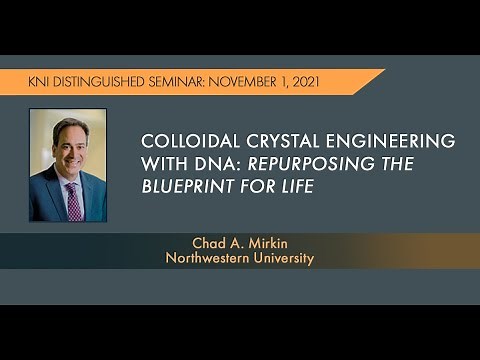 KNI DISTINGUISHED SEMINAR: NOVEMBER 1, 2021

COLLOIDAL CRYSTAL ENGINEERING WITH DNA: REPURPOSING THE BLUEPRINT FOR LIFE

Chad A. Mirkin
Northwestern University